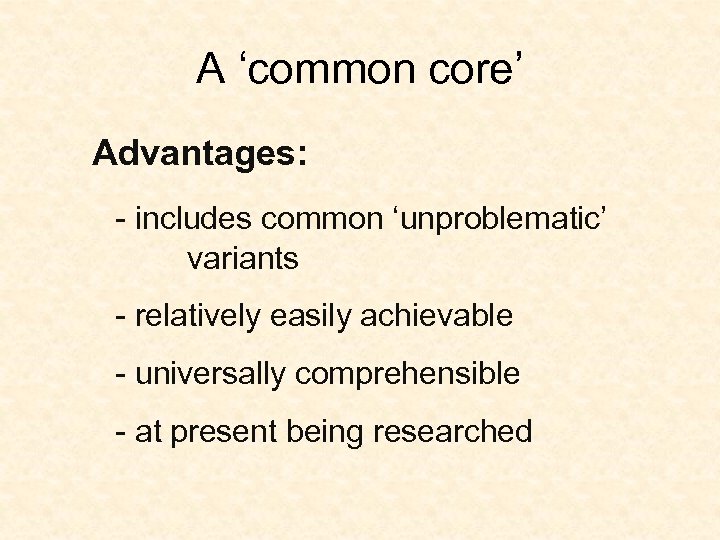 A ‘common core’

Advantages:

- includes common ‘unproblematic’ variants

- relatively easily achievable

- universally comprehensible

- at present being researched